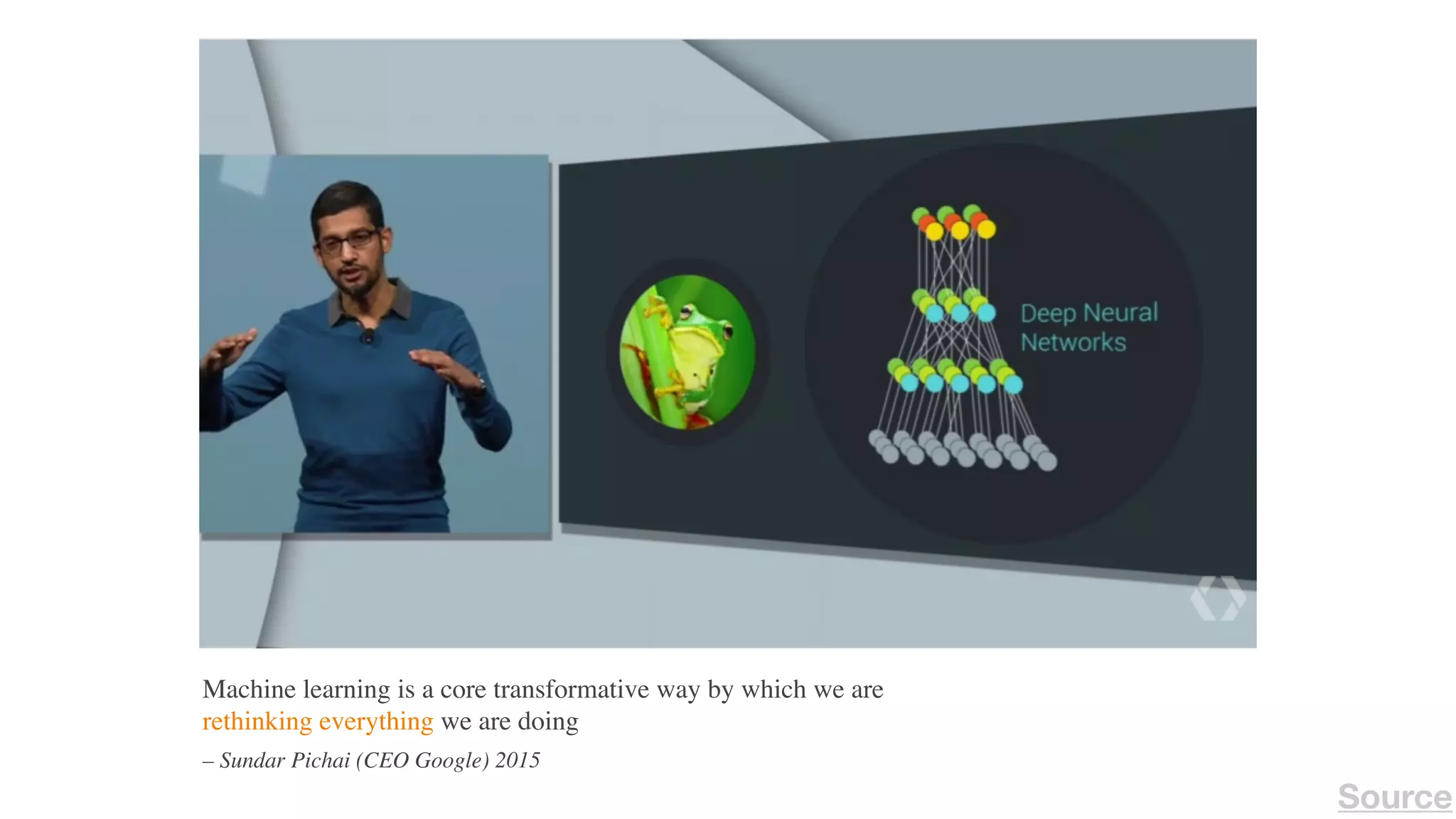 Deep Neural Networks

Machine learning is a core transformative way by which we are rethinking everything we are doing

– Sundar Pichai (CEO Google) 2015

Source